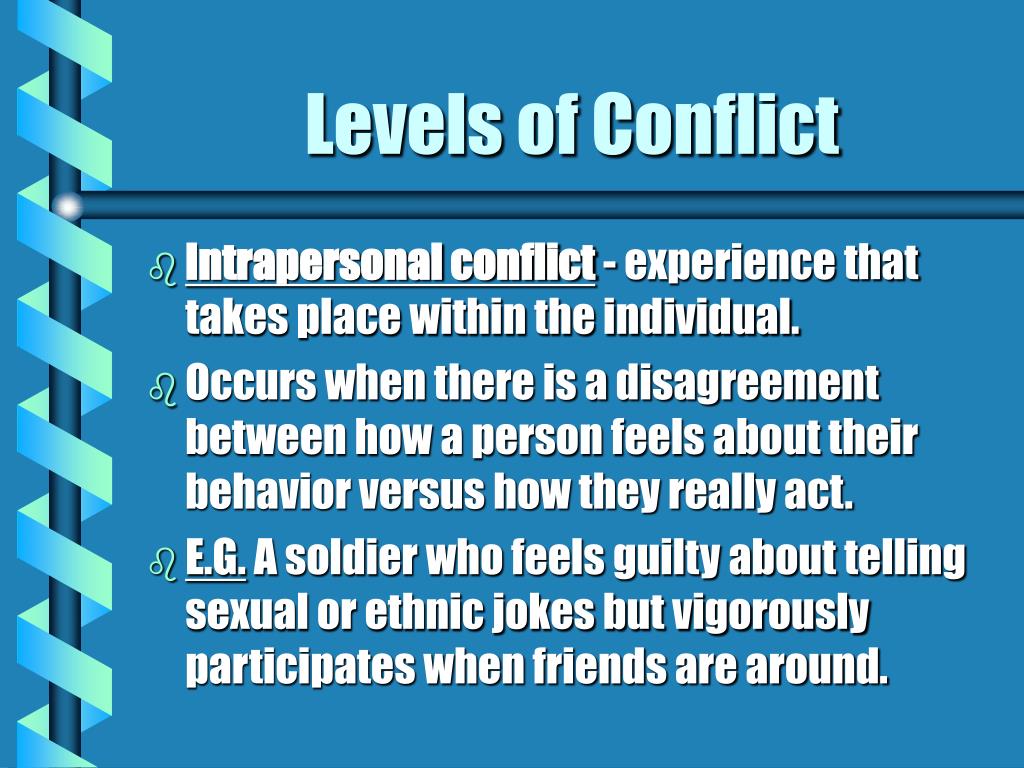 Levels of Conflict

Intrapersonal conflict - experience that takes place within the individual.

Occurs when there is a disagreement between how a person feels about their behavior versus how they really act.

E.G. A soldier who feels guilty about telling sexual or ethnic jokes but vigorously participates when friends are around.